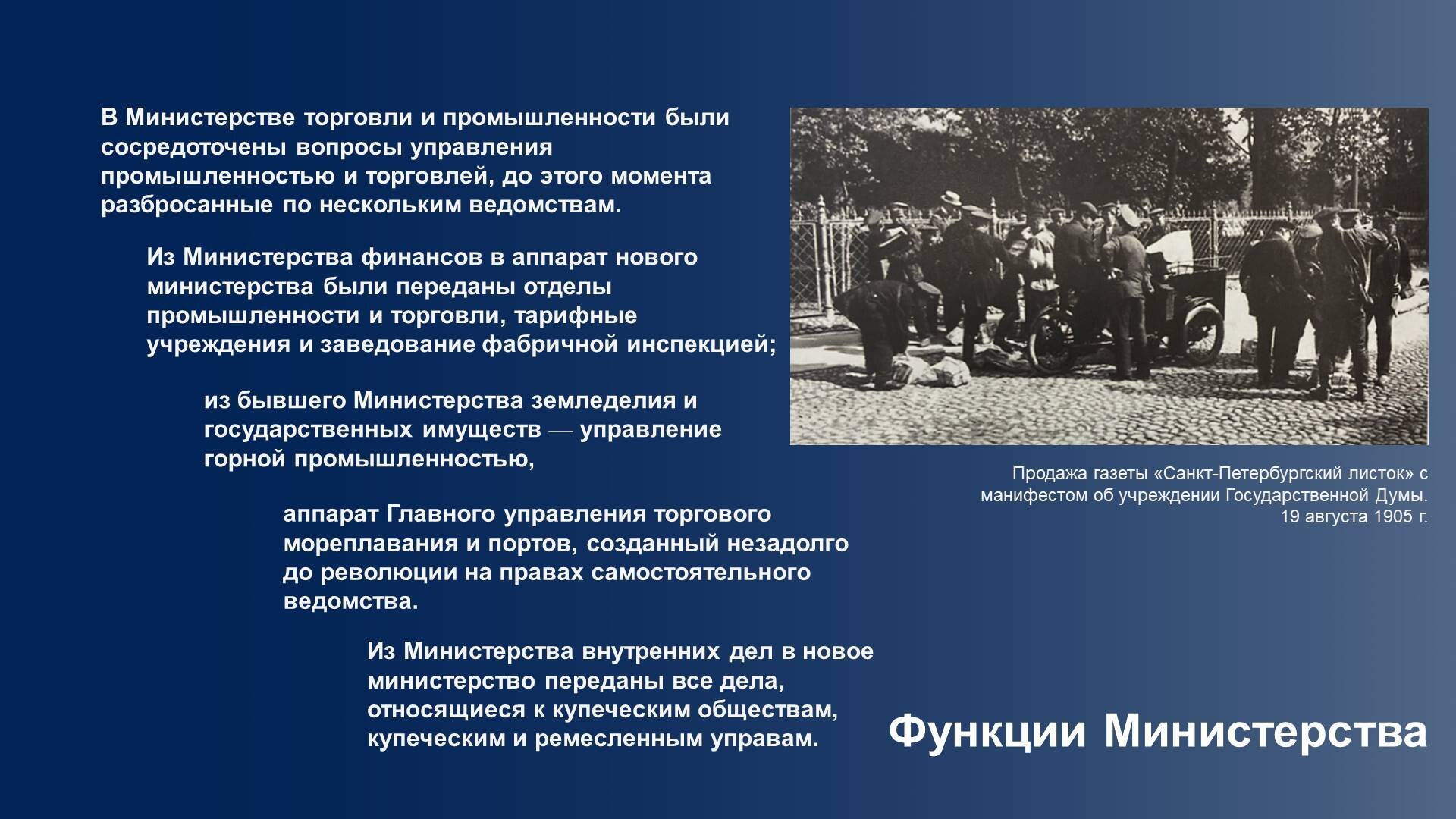 В Министерстве торговли и промышленности были сосредоточены вопросы управления промышленностью и торговлей, до этого момента разбросанные по нескольким ведомствам.

Из Министерства финансов в аппарат нового министерства были переданы отделы промышленности и торговли, тарифные учреждения и заведование фабричной инспекцией;

из бывшего Министерства земледелия и государственных имуществ — управление горной промышленностью,

аппарат Главного управления торгового мореплавания и портов, созданный незадолго до революции на правах самостоятельного ведомства.

Из Министерства внутренних дел в новое министерство переданы все дела, относящиеся к купеческим обществам, купеческим и ремесленным управам.

Продажа газеты «Санкт-Петербургский листок» с манифестом об учреждении Государственной Думы. 19 августа 1905 г.

Функции Министерства